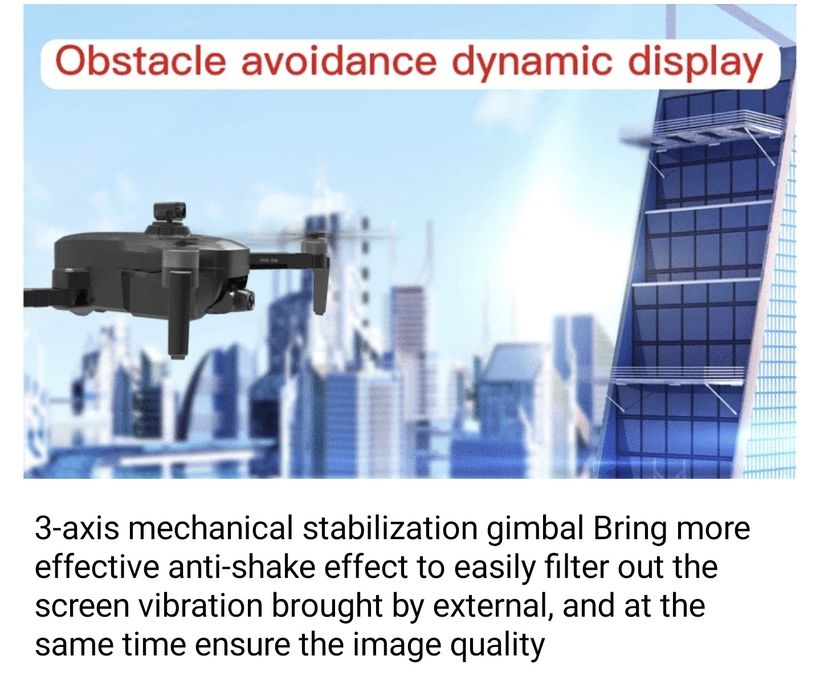 Obstacle avoidance dynamic display

3-axis mechanical stabilization gimbal Bring more effective anti-shake effect to easily filter out the screen vibration brought by external, and at the same time ensure the image quality